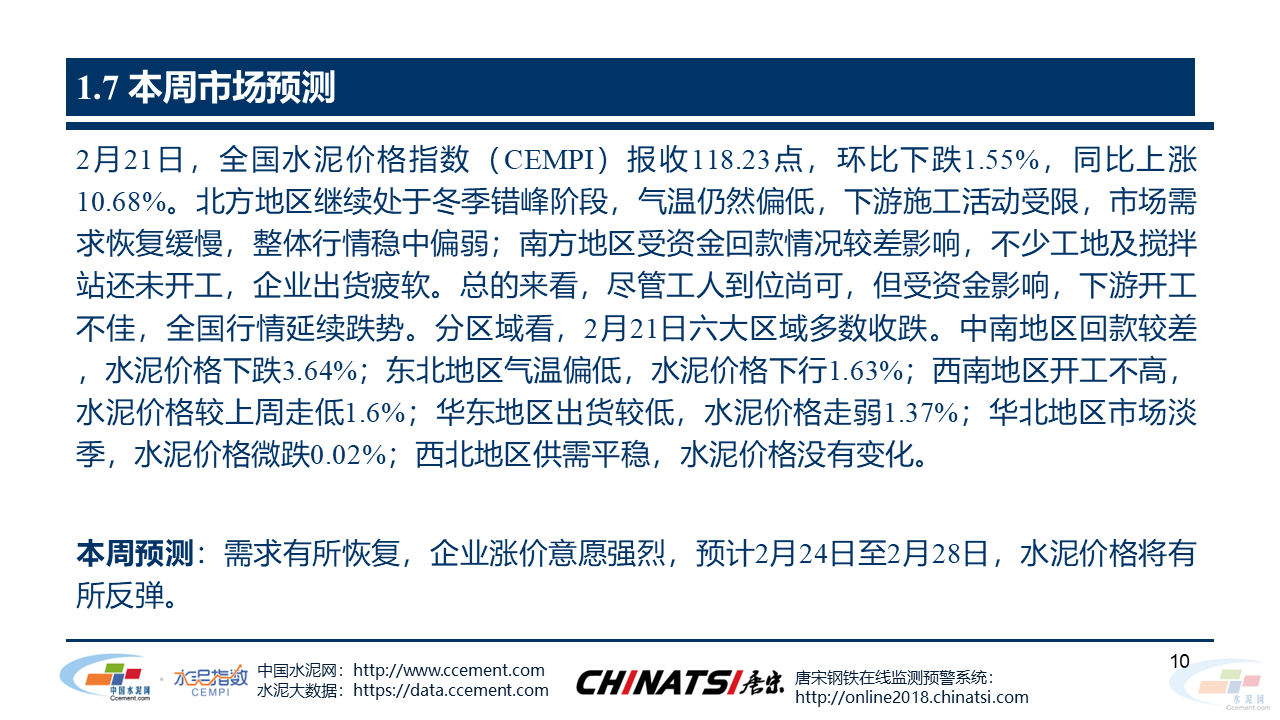 1.7 本周市场预测

2月21日，全国水泥价格指数（CEMPI）报收118.23点，环比下跌1.55%，同比上涨10.68%。北方地区继续处于冬季错峰阶段，气温仍然偏低，下游施工活动受限，市场需求恢复缓慢，整体行情稳中偏弱；南方地区受资金回款情况较差影响，不少工地及搅拌站还未开工，企业出货疲软。总的来看，尽管工人到位尚可，但受资金影响，下游开工不佳，全国行情延续跌势。分区域看，2月21日六大区域多数收跌。中南地区回款较差，水泥价格下跌3.64%；东北地区气温偏低，水泥价格下行1.63%；西南地区开工不高，水泥价格较上周走低1.6%；华东地区出货较低，水泥价格走弱1.37%；华北地区市场淡季，水泥价格微跌0.02%；西北地区供需平稳，水泥价格没有变化。

本周预测：需求有所恢复，企业涨价意愿强烈，预计2月24日至2月28日，水泥价格将有所反弹。

中国水泥网 Ccement.com

水泥指数 CEMPI

中国水泥网：http://www.ccement.com
水泥大数据：https://data.ccement.com

CHINATSI 唐宋

唐宋钢铁在线监测预警系统：
http://online2018.chinatsi.com

10

水泥网 Ccement.com